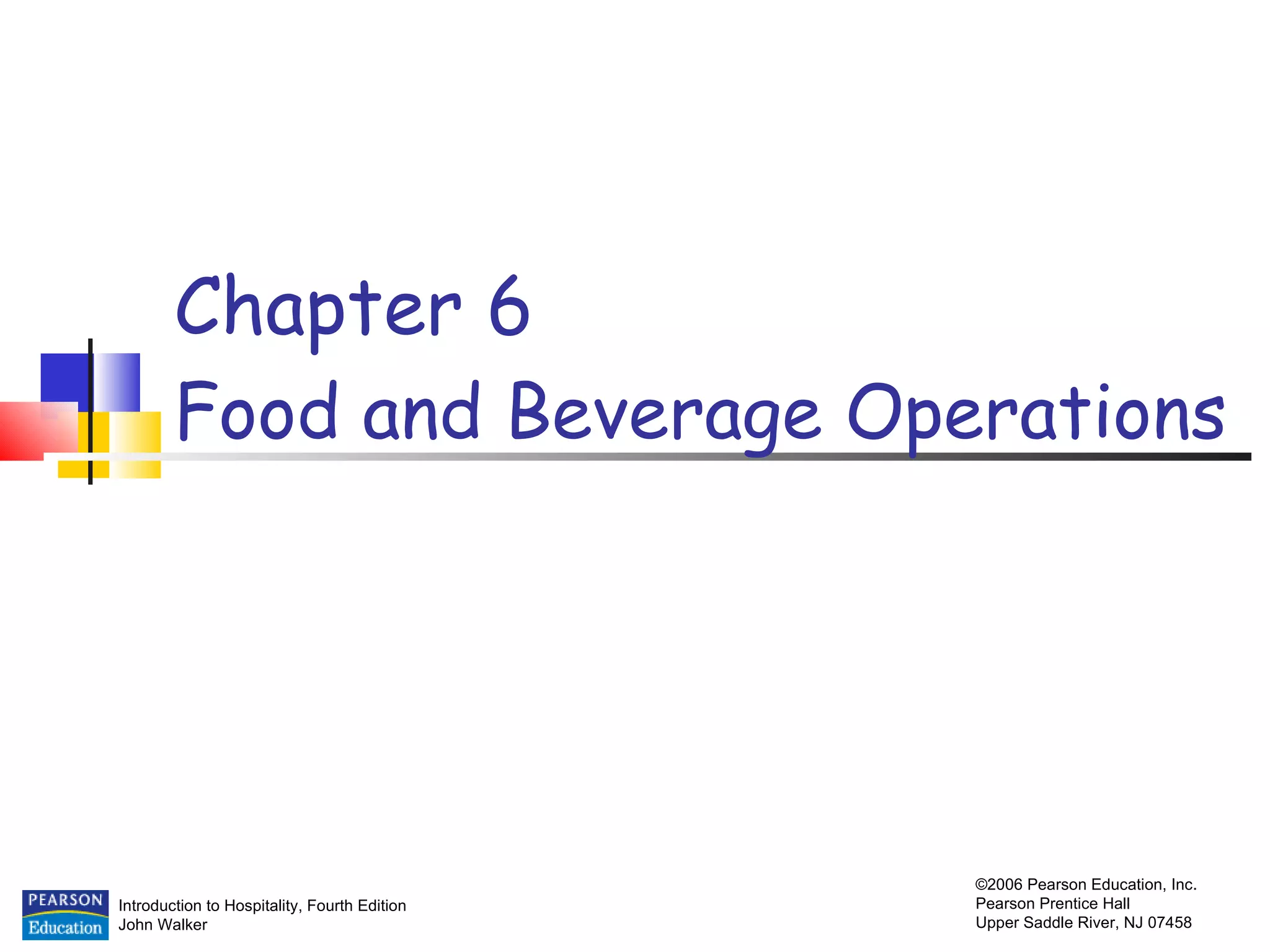 Chapter 6
Food and Beverage Operations

PEARSON
Education

Introduction to Hospitality, Fourth Edition
John Walker

©2006 Pearson Education, Inc.
Pearson Prentice Hall
Upper Saddle River, NJ 07458